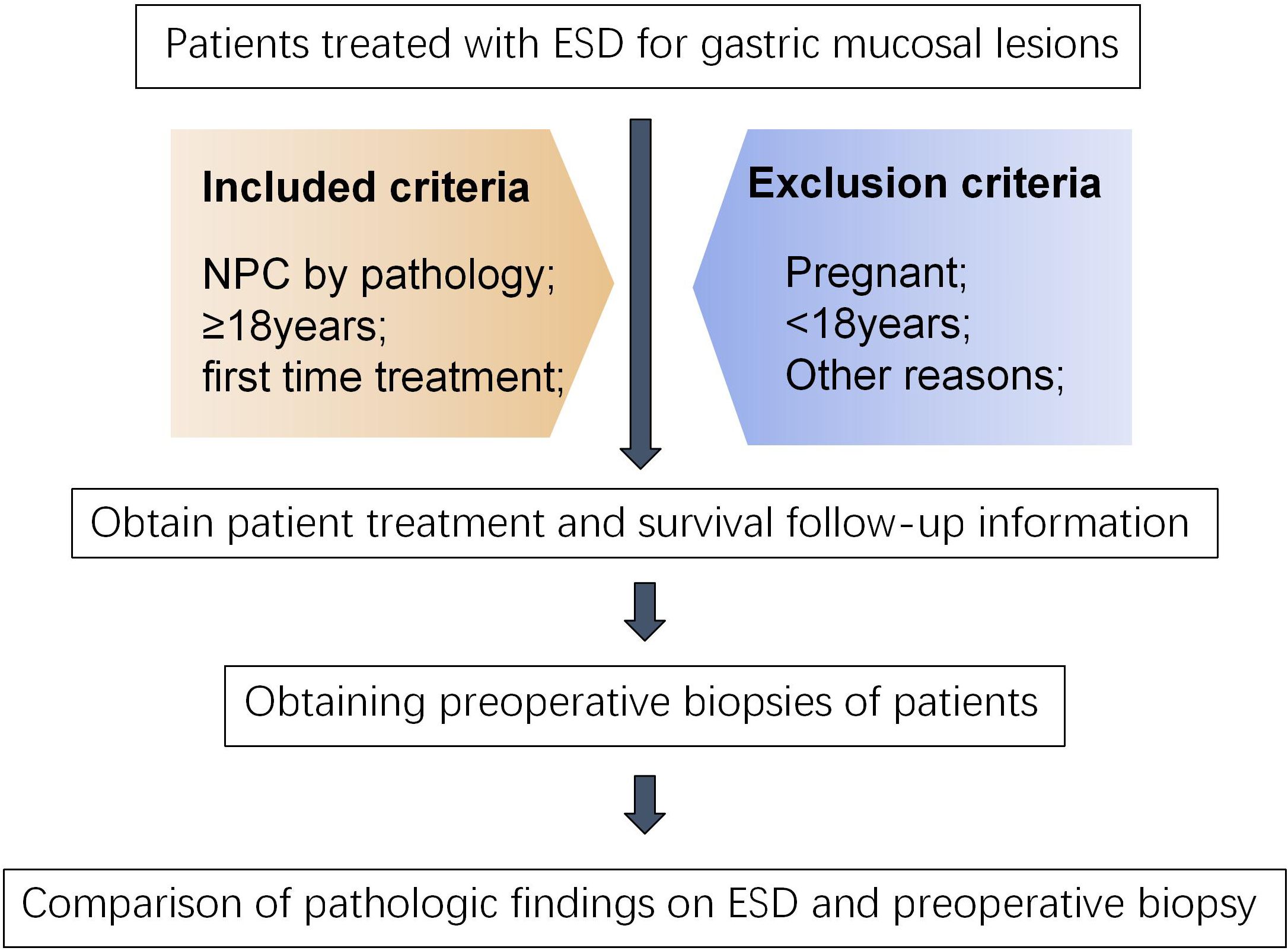 Patients treated with ESD for gastric mucosal lesions

Included criteria

NPC by pathology;
≥18years;
first time treatment;

Exclusion criteria

Pregnant;
<18years;
Other reasons;

Obtain patient treatment and survival follow-up information

Obtaining preoperative biopsies of patients

Comparison of pathologic findings on ESD and preoperative biopsy